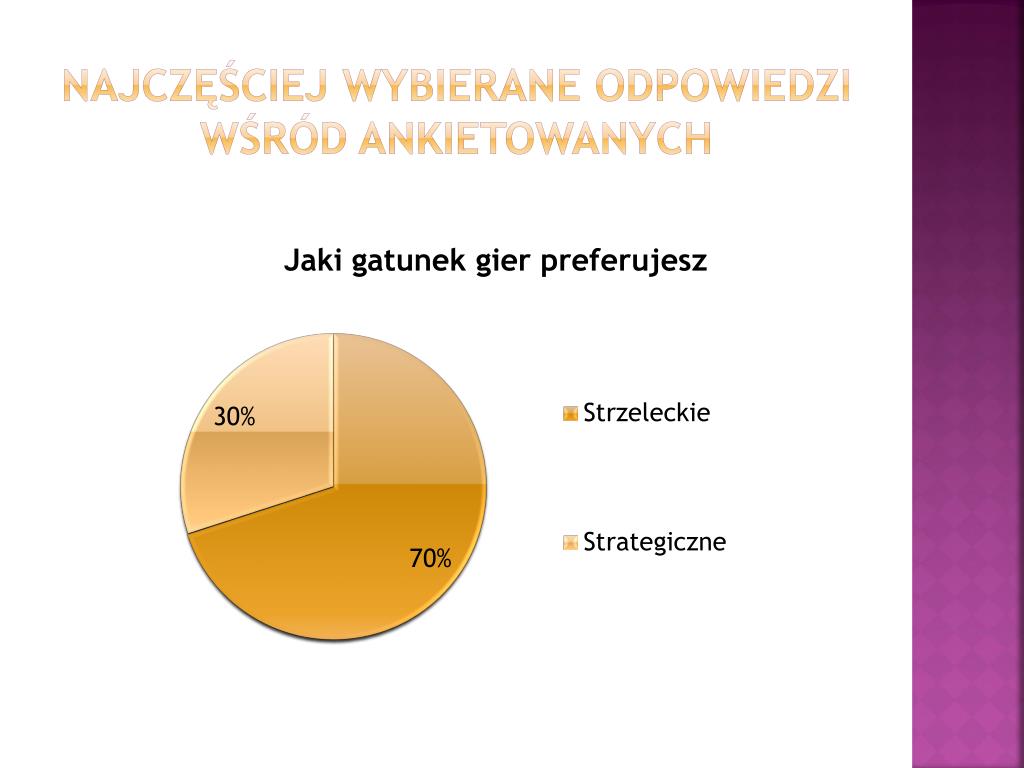 NAJCZĘŚCIEJ WYBIERANE ODPOWIEDZI WŚRÓD ANKIETOWANYCH

Jaki gatunek gier preferujesz

30%

70%

Strzeleckie

Strategiczne